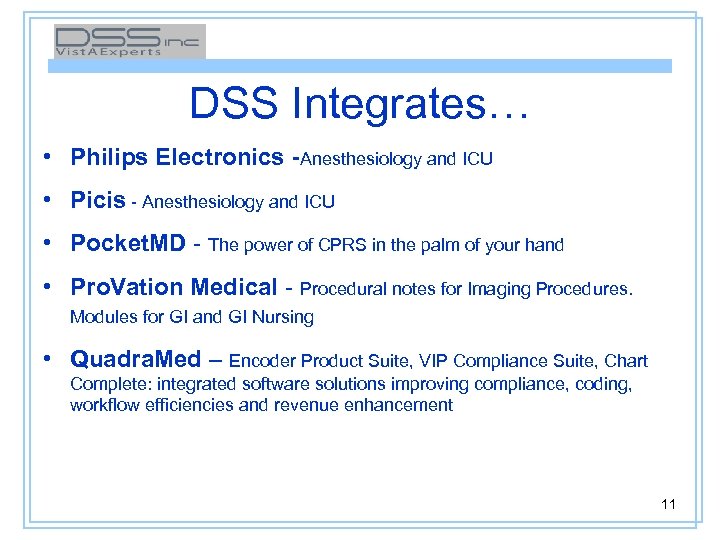 DSS inc
VistAExperts

DSS Integrates…

• Philips Electronics -Anesthesiology and ICU

• Picis - Anesthesiology and ICU

• PocketMD - The power of CPRS in the palm of your hand

• ProVation Medical - Procedural notes for Imaging Procedures. Modules for GI and GI Nursing

• QuadraMed – Encoder Product Suite, VIP Compliance Suite, Chart Complete: integrated software solutions improving compliance, coding, workflow efficiencies and revenue enhancement

11